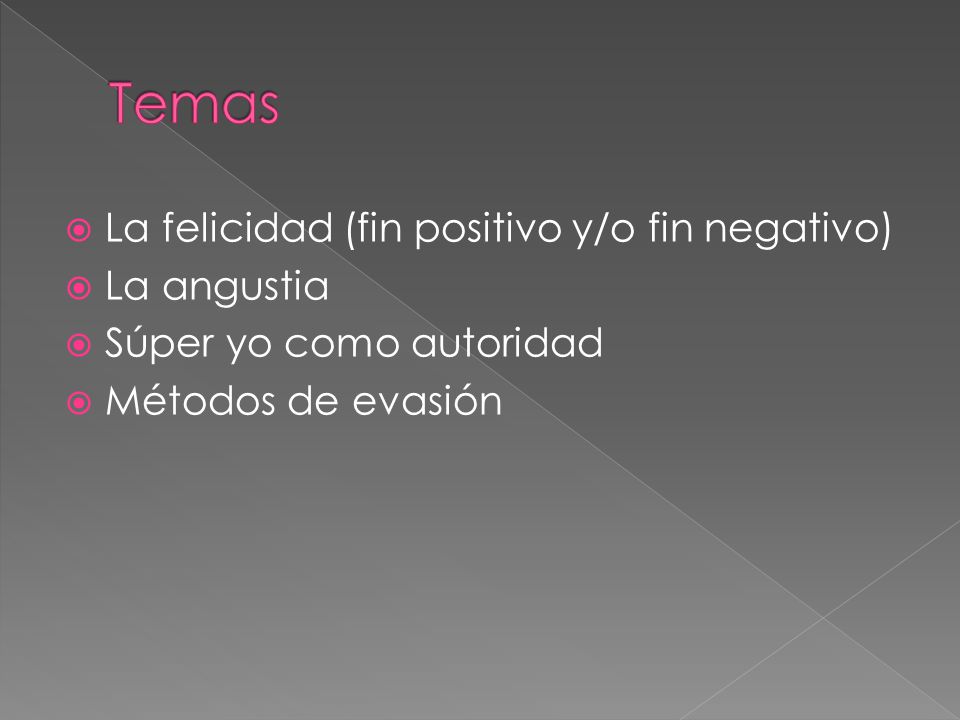 Temas

La felicidad (fin positivo y/o fin negativo)
La angustia
Súper yo como autoridad
Métodos de evasión